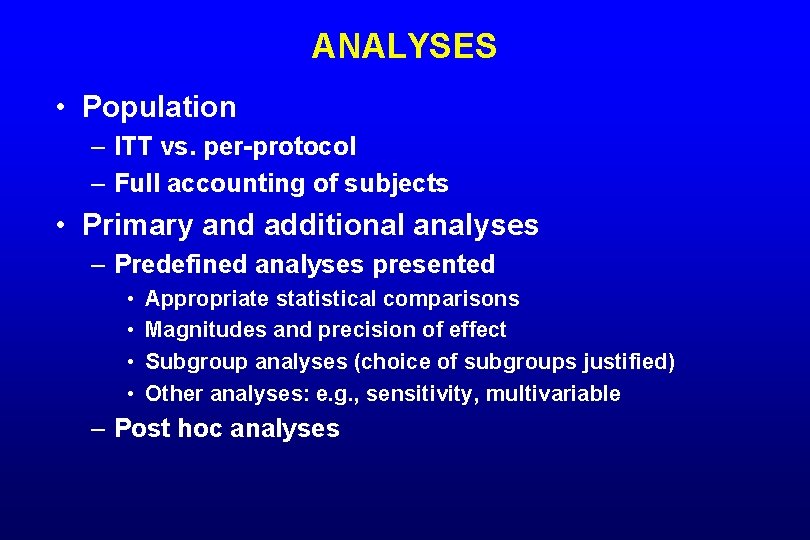 ANALYSES

• Population
 – ITT vs. per-protocol
 – Full accounting of subjects
• Primary and additional analyses
 – Predefined analyses presented
  • Appropriate statistical comparisons
  • Magnitudes and precision of effect
  • Subgroup analyses (choice of subgroups justified)
  • Other analyses: e.g., sensitivity, multivariable
 – Post hoc analyses